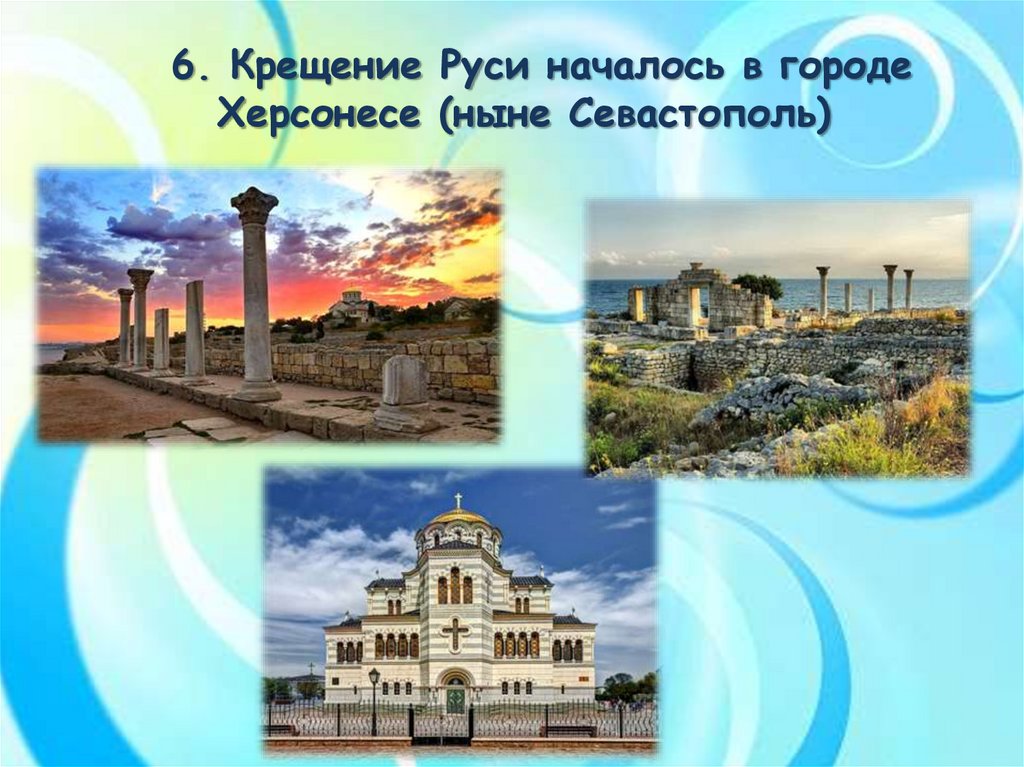 6. Крещение Руси началось в городе Херсонесе (ныне Севастополь)